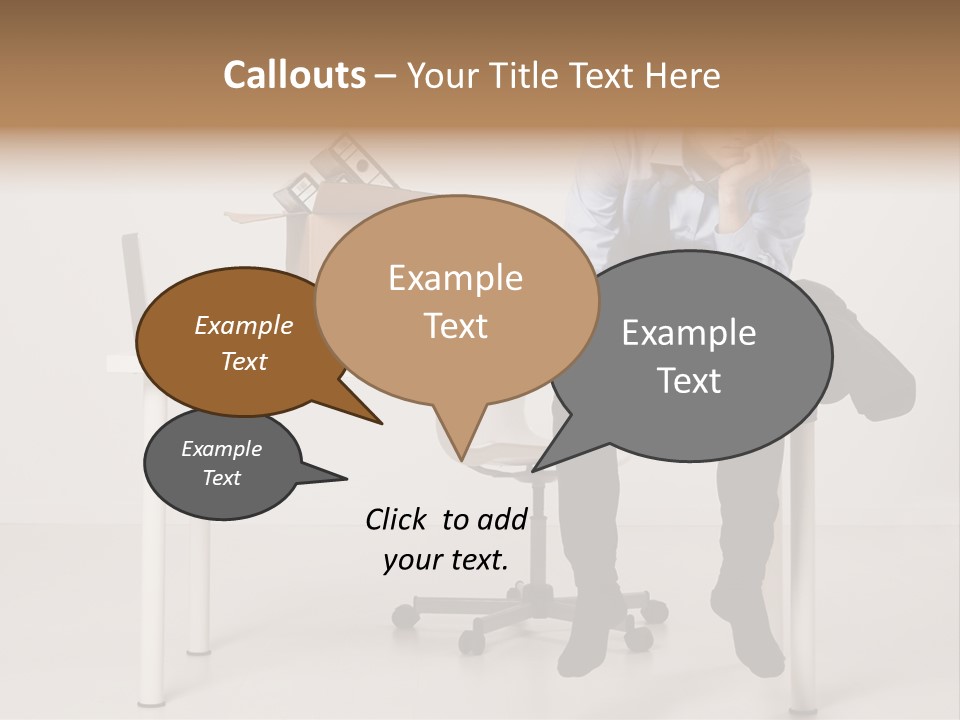 Callouts – Your Title Text Here

Example Text

Example Text

Example Text

Example Text

Click to add your text.